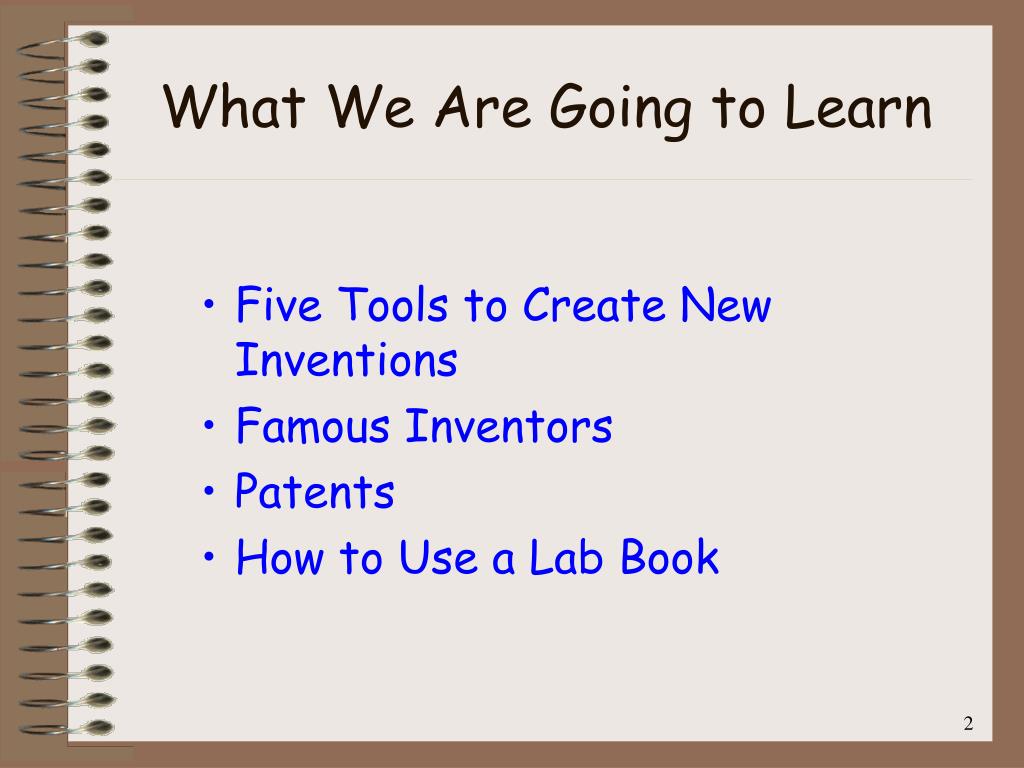 What We Are Going to Learn

• Five Tools to Create New Inventions
• Famous Inventors
• Patents
• How to Use a Lab Book

2